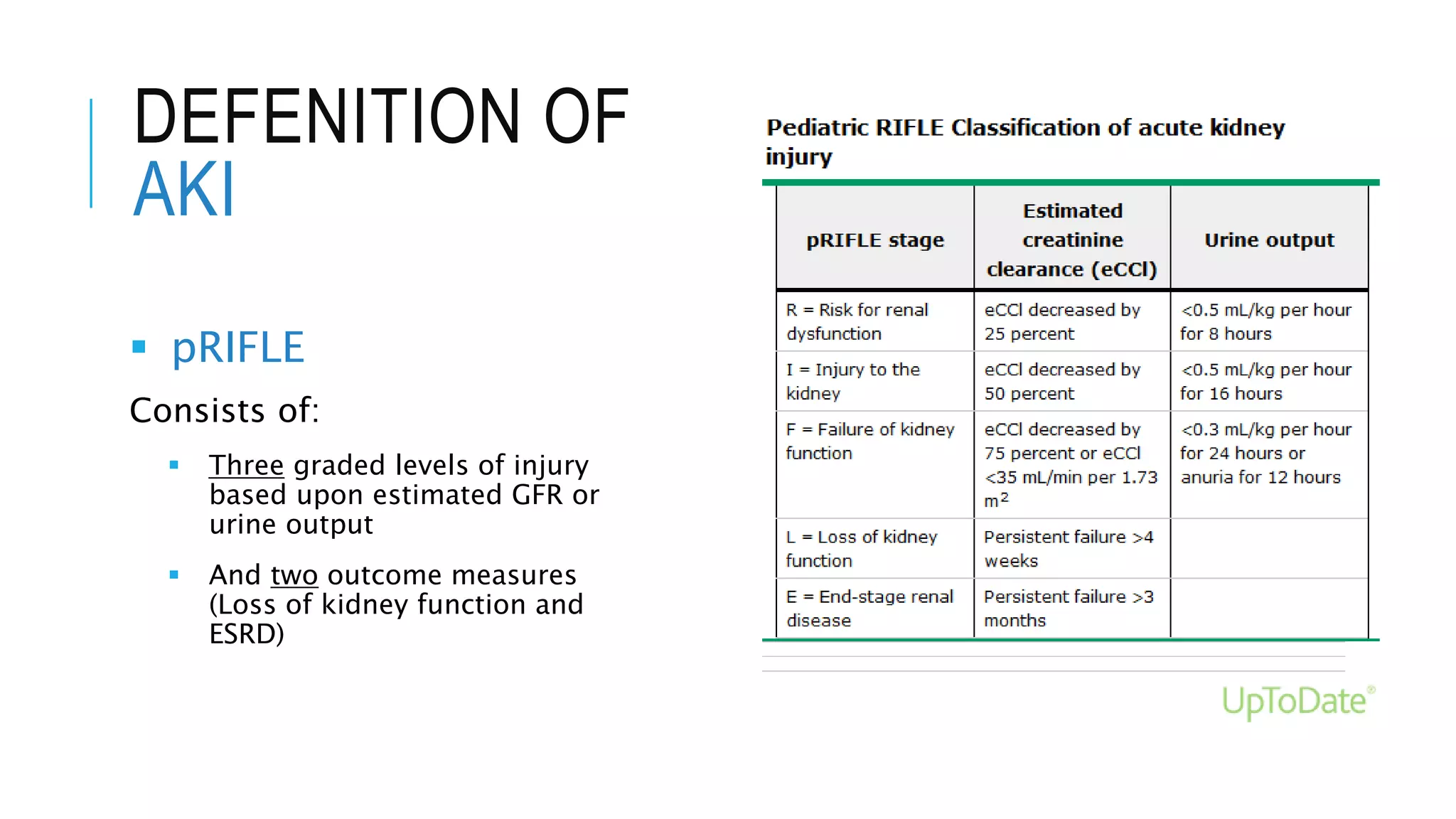 DEFENITION OF AKI

▪ pRIFLE

Consists of:

▪ Three graded levels of injury based upon estimated GFR or urine output

▪ And two outcome measures (Loss of kidney function and ESRD)

Pediatric RIFLE Classification of acute kidney injury

| pRIFLE stage | Estimated creatinine clearance (eCCl) | Urine output |
|---|---|---|
| R = Risk for renal dysfunction | eCCl decreased by 25 percent | <0.5 mL/kg per hour for 8 hours |
| I = Injury to the kidney | eCCl decreased by 50 percent | <0.5 mL/kg per hour for 16 hours |
| F = Failure of kidney function | eCCl decreased by 75 percent or eCCl <35 mL/min per 1.73 $m^2$ | <0.3 mL/kg per hour for 24 hours or anuria for 12 hours |
| L = Loss of kidney function | Persistent failure >4 weeks | |
| E = End-stage renal disease | Persistent failure >3 months | |

UpToDate®